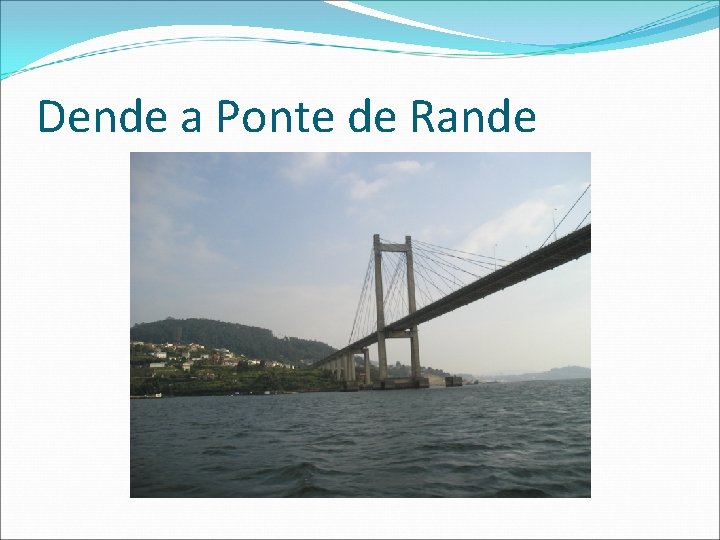 Dende a Ponte de Rande